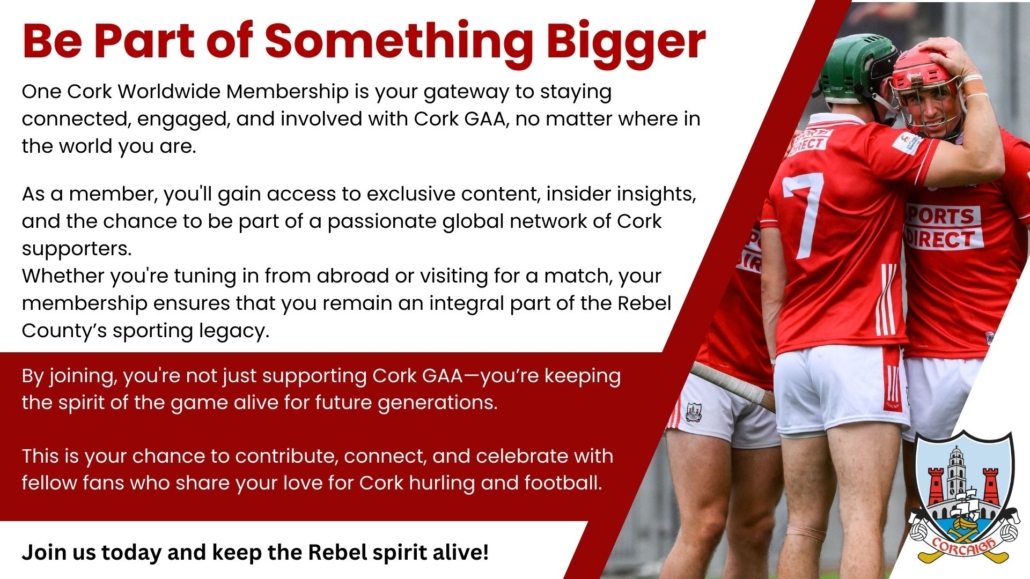 Be Part of Something Bigger

One Cork Worldwide Membership is your gateway to staying connected, engaged, and involved with Cork GAA, no matter where in the world you are.

As a member, you'll gain access to exclusive content, insider insights, and the chance to be part of a passionate global network of Cork supporters.
Whether you're tuning in from abroad or visiting for a match, your membership ensures that you remain an integral part of the Rebel County's sporting legacy.

By joining, you're not just supporting Cork GAA—you're keeping the spirit of the game alive for future generations.

This is your chance to contribute, connect, and celebrate with fellow fans who share your love for Cork hurling and football.

Join us today and keep the Rebel spirit alive!

SPORTS DIRECT

7

SPORTS DIRECT

CORCAIGH